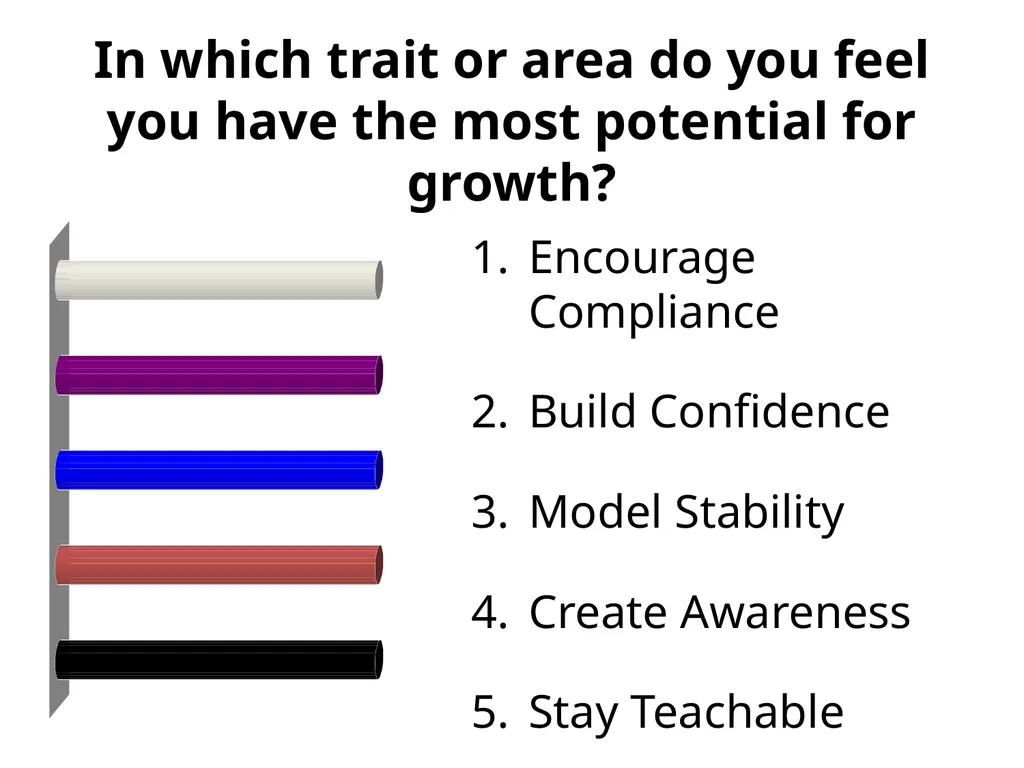 In which trait or area do you feel you have the most potential for growth?

1. Encourage Compliance
2. Build Confidence
3. Model Stability
4. Create Awareness
5. Stay Teachable